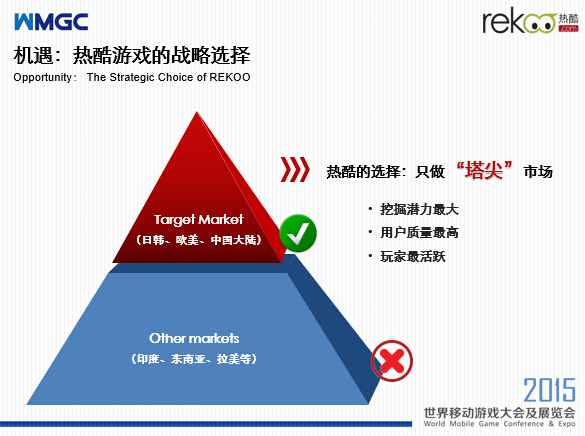 WMGC

rekoo 热酷 .com

机遇：热酷游戏的战略选择
Opportunity： The Strategic Choice of REKOO

Target Market
（日韩、欧美、中国大陆）

Other markets
（印度、东南亚、拉美等）

热酷的选择：只做“塔尖”市场

· 挖掘潜力最大
· 用户质量最高
· 玩家最活跃

2015
世界移动游戏大会及展览会
World Mobile Game Conference & Expo